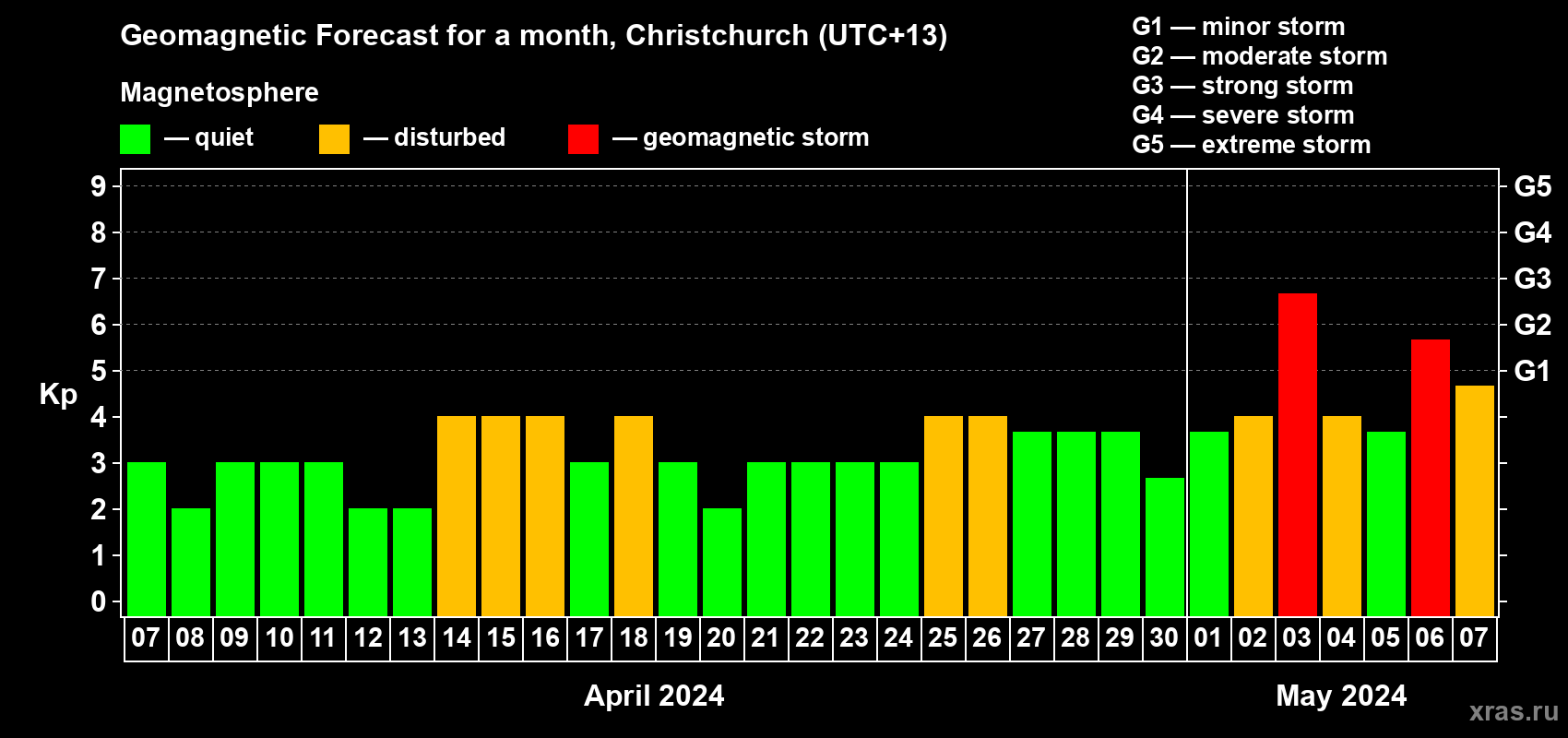 Geomagnetic Forecast for a month, Christchurch (UTC+13)

Magnetosphere

— quiet — disturbed — geomagnetic storm

G1 — minor storm
G2 — moderate storm
G3 — strong storm
G4 — severe storm
G5 — extreme storm

Kp

9
8
7
6
5
4
3
2
1
0

G5
G4
G3
G2
G1

07 08 09 10 11 12 13 14 15 16 17 18 19 20 21 22 23 24 25 26 27 28 29 30 01 02 03 04 05 06 07

April 2024

May 2024

xras.ru